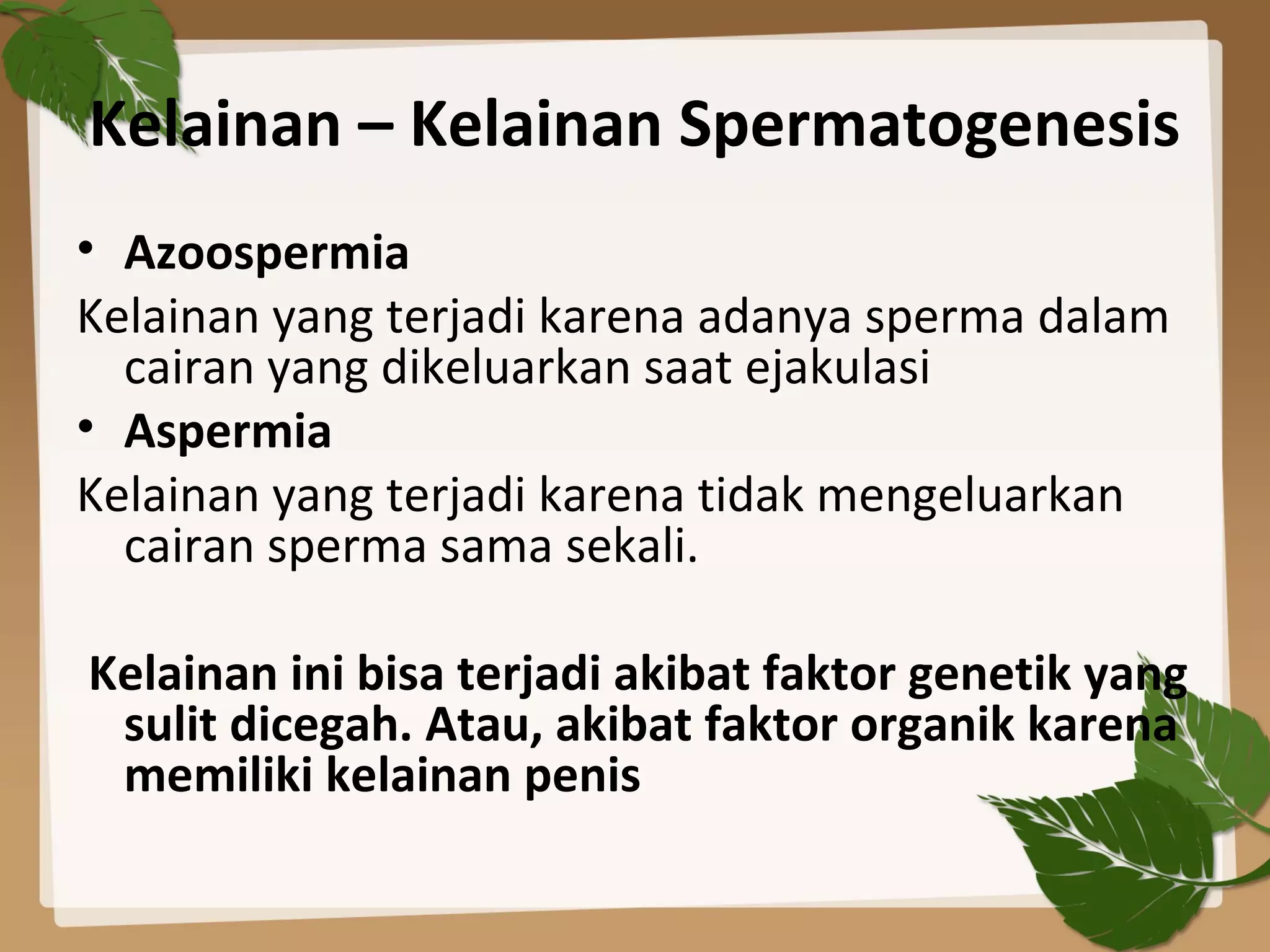 Kelainan – Kelainan Spermatogenesis

• Azoospermia

Kelainan yang terjadi karena adanya sperma dalam cairan yang dikeluarkan saat ejakulasi

• Aspermia

Kelainan yang terjadi karena tidak mengeluarkan cairan sperma sama sekali.

Kelainan ini bisa terjadi akibat faktor genetik yang sulit dicegah. Atau, akibat faktor organik karena memiliki kelainan penis